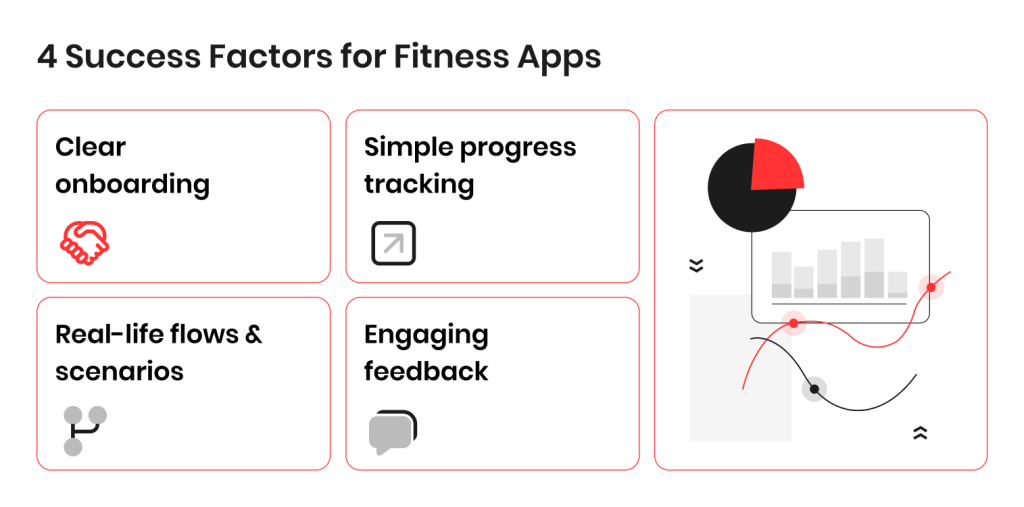 4 Success Factors for Fitness Apps

Clear onboarding

Simple progress tracking

Real-life flows & scenarios

Engaging feedback